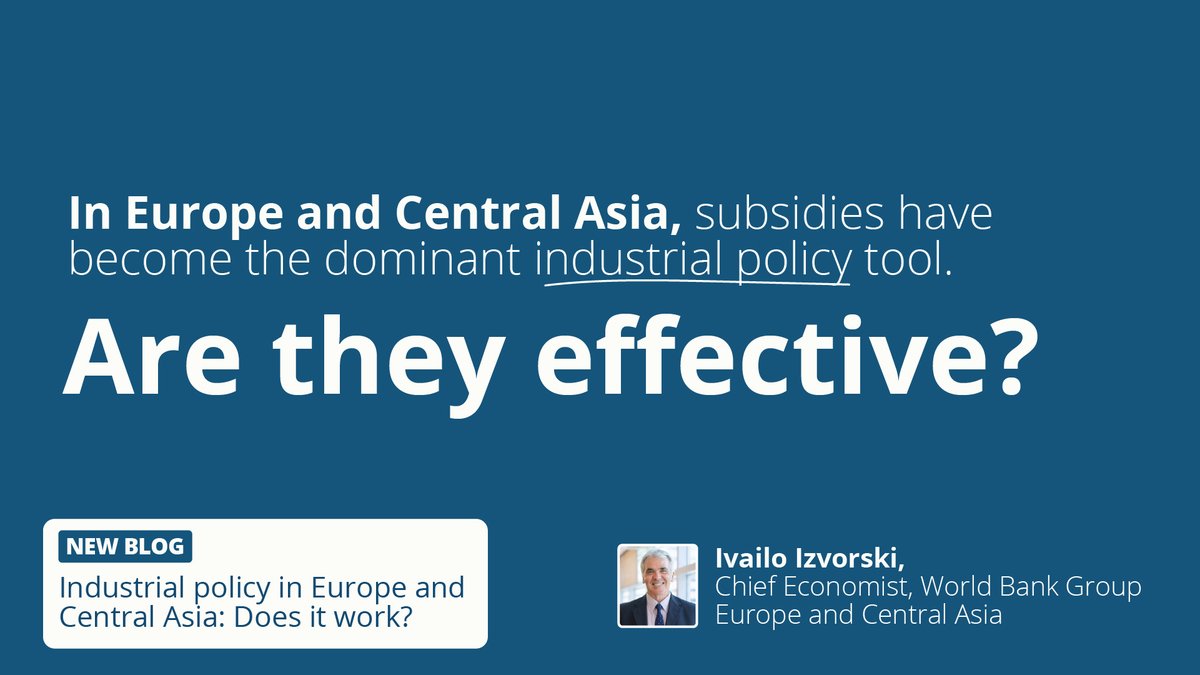 In Europe and Central Asia, subsidies have become the dominant industrial policy tool.

Are they effective?

NEW BLOG

Industrial policy in Europe and Central Asia: Does it work?

Ivailo Izvorski,
Chief Economist, World Bank Group Europe and Central Asia